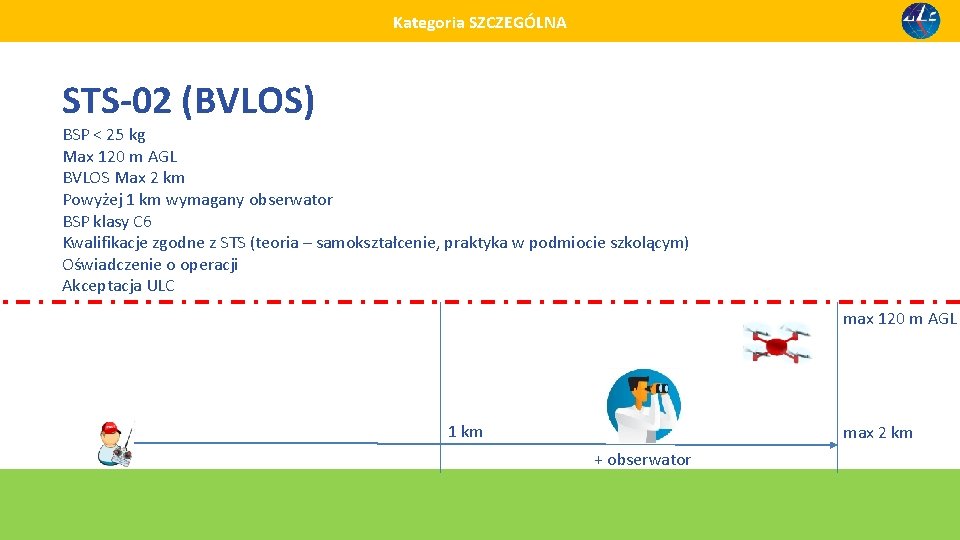 Kategoria SZCZEGÓLNA

ULC

STS-02 (BVLOS)

BSP < 25 kg
Max 120 m AGL
BVLOS Max 2 km
Powyżej 1 km wymagany obserwator
BSP klasy C6
Kwalifikacje zgodne z STS (teoria – samokształcenie, praktyka w podmiocie szkolącym)
Oświadczenie o operacji
Akceptacja ULC

max 120 m AGL

1 km

max 2 km

+ obserwator